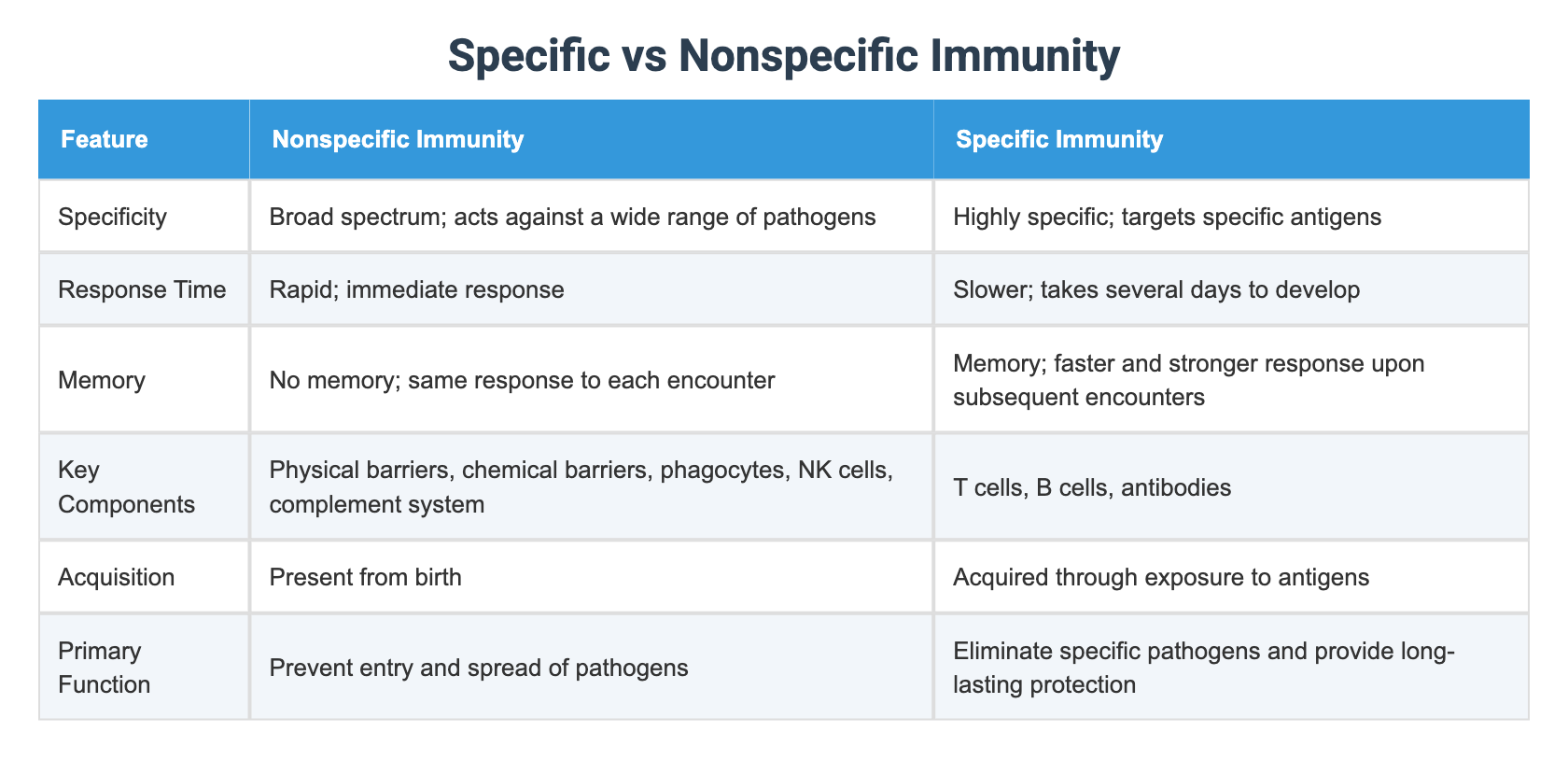 Specific vs Nonspecific Immunity

| Feature | Nonspecific Immunity | Specific Immunity |
|---|---|---|
| Specificity | Broad spectrum; acts against a wide range of pathogens | Highly specific; targets specific antigens |
| Response Time | Rapid; immediate response | Slower; takes several days to develop |
| Memory | No memory; same response to each encounter | Memory; faster and stronger response upon subsequent encounters |
| Key Components | Physical barriers, chemical barriers, phagocytes, NK cells, complement system | T cells, B cells, antibodies |
| Acquisition | Present from birth | Acquired through exposure to antigens |
| Primary Function | Prevent entry and spread of pathogens | Eliminate specific pathogens and provide long-lasting protection |